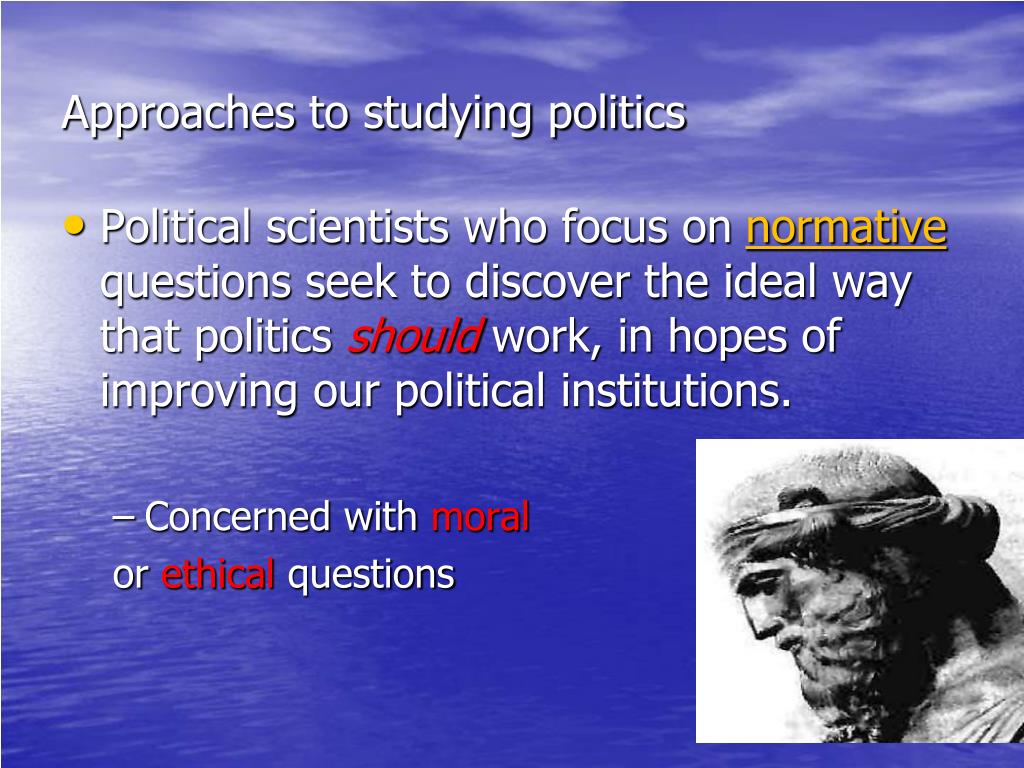 Approaches to studying politics

• Political scientists who focus on normative questions seek to discover the ideal way that politics should work, in hopes of improving our political institutions.

– Concerned with moral or ethical questions